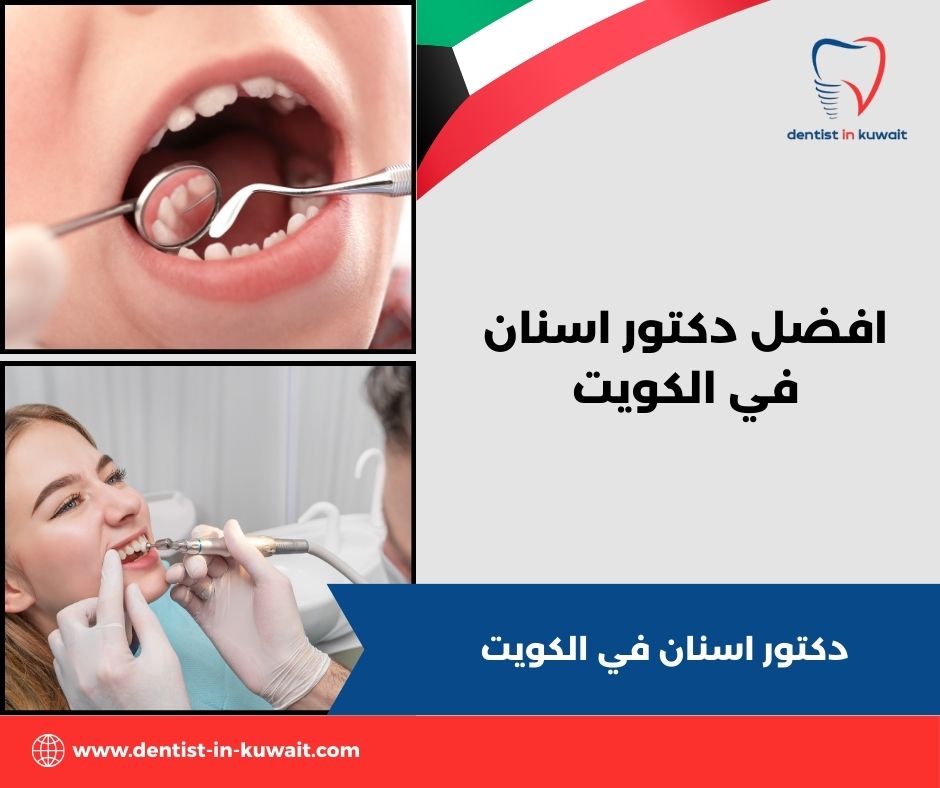 dentist in kuwait

افضل دكتور اسنان في الكويت

دكتور اسنان في الكويت

www.dentist-in-kuwait.com